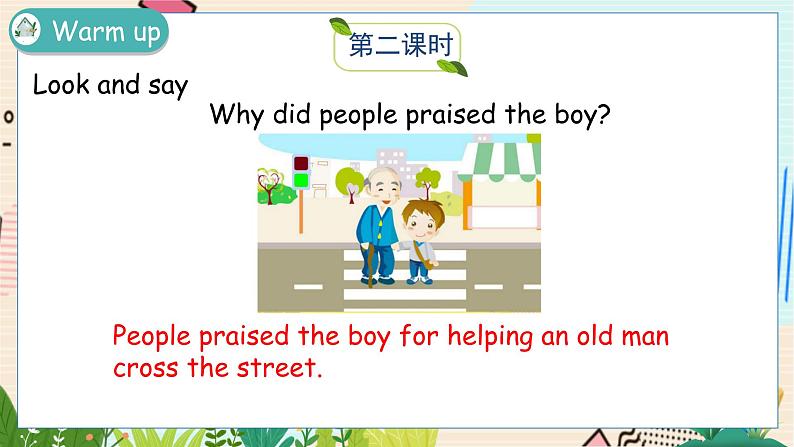 Warm up

第二课时

Look and say

Why did people praised the boy?

People praised the boy for helping an old man cross the street.